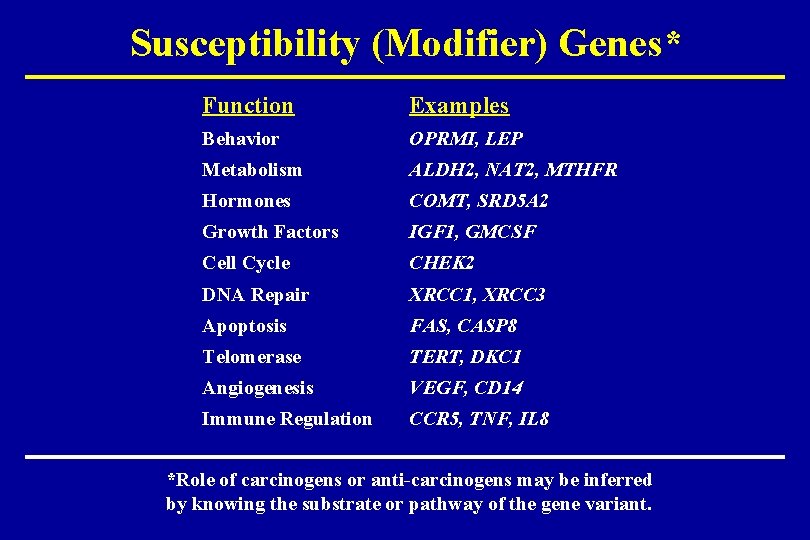 Susceptibility (Modifier) Genes*

| Function | Examples |
|---|---|
| Behavior | OPRMI, LEP |
| Metabolism | ALDH2, NAT2, MTHFR |
| Hormones | COMT, SRD5A2 |
| Growth Factors | IGF1, GMCSF |
| Cell Cycle | CHEK2 |
| DNA Repair | XRCC1, XRCC3 |
| Apoptosis | FAS, CASP8 |
| Telomerase | TERT, DKC1 |
| Angiogenesis | VEGF, CD14 |
| Immune Regulation | CCR5, TNF, IL8 |

*Role of carcinogens or anti-carcinogens may be inferred by knowing the substrate or pathway of the gene variant.